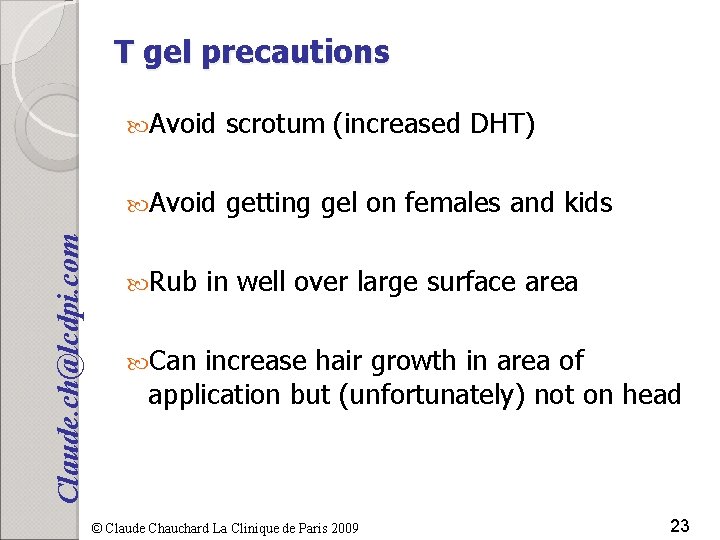 T gel precautions

Avoid scrotum (increased DHT)

Avoid getting gel on females and kids

Rub in well over large surface area

Can increase hair growth in area of application but (unfortunately) not on head

Claude.ch@lcdpi.com

© Claude Chauchard La Clinique de Paris 2009

23